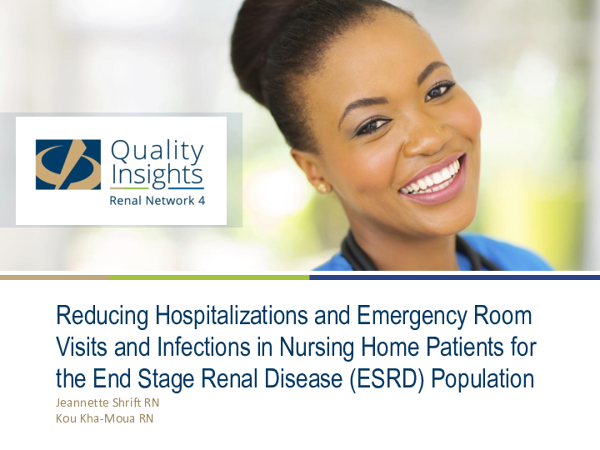 Quality Insights
Renal Network 4

Reducing Hospitalizations and Emergency Room Visits and Infections in Nursing Home Patients for the End Stage Renal Disease (ESRD) Population

Jeannette Shrift RN
Kou Kha-Moua RN